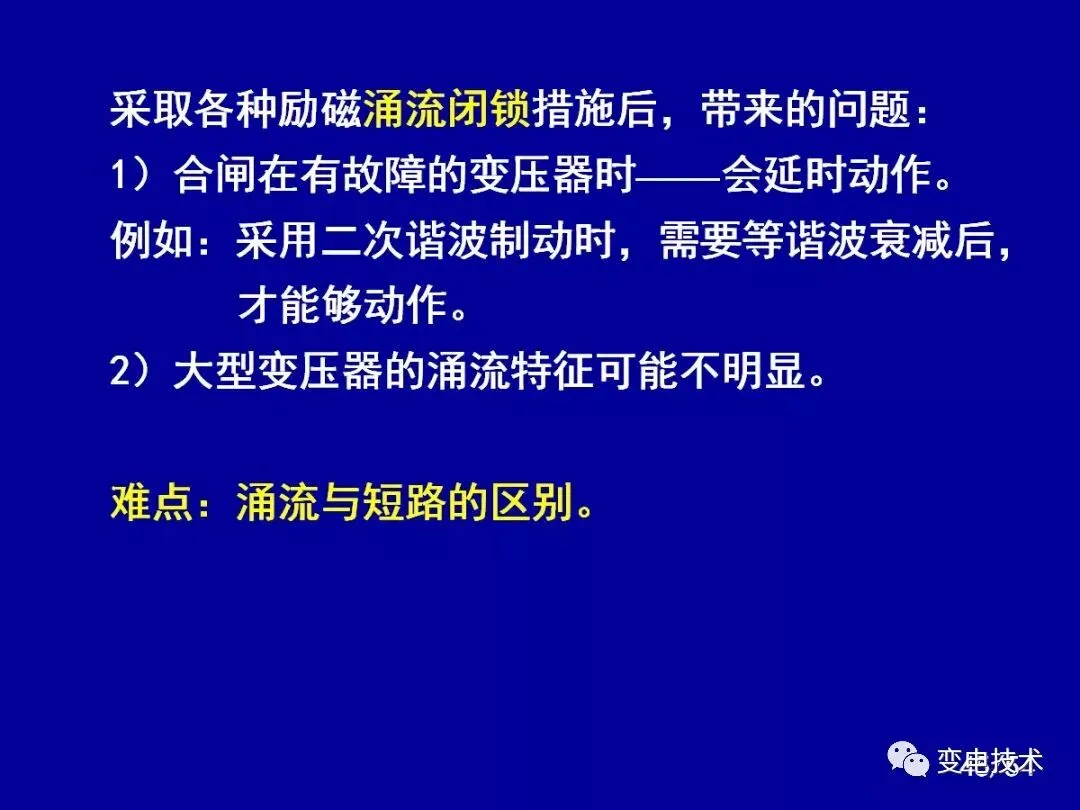 采取各种励磁涌流闭锁措施后，带来的问题：
1）合闸在有故障的变压器时——会延时动作。
例如：采用二次谐波制动时，需要等谐波衰减后，才能够动作。
2）大型变压器的涌流特征可能不明显。

难点：涌流与短路的区别。

变电技术